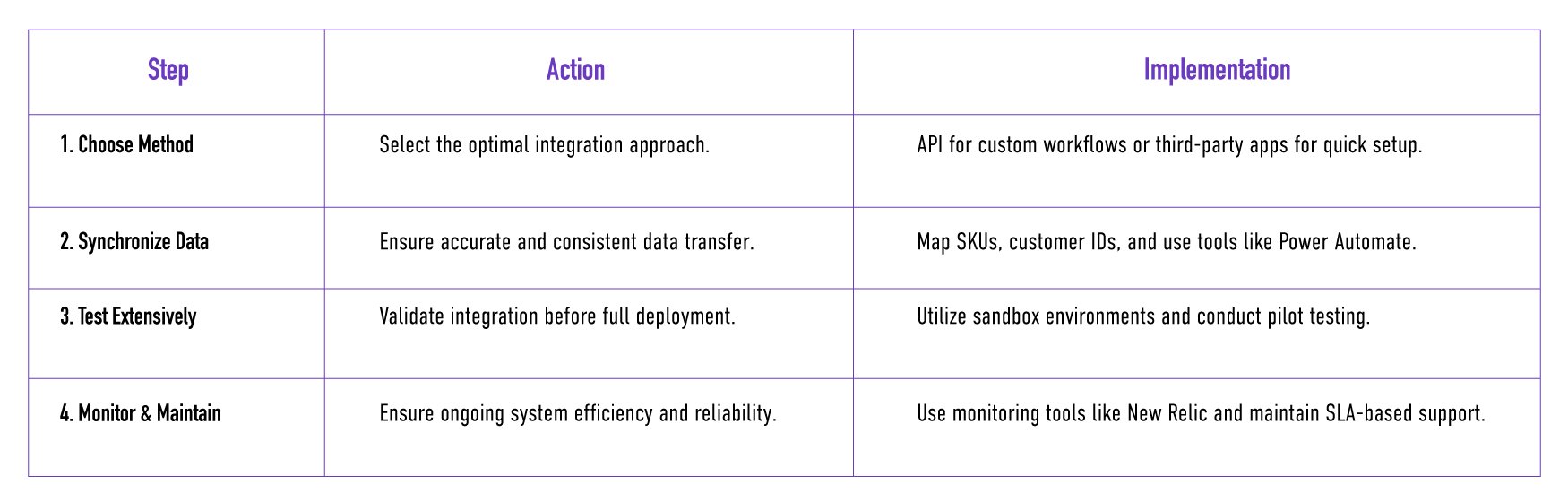 | Step | Action | Implementation |
|---|---|---|
| 1. Choose Method | Select the optimal integration approach. | API for custom workflows or third-party apps for quick setup. |
| 2. Synchronize Data | Ensure accurate and consistent data transfer. | Map SKUs, customer IDs, and use tools like Power Automate. |
| 3. Test Extensively | Validate integration before full deployment. | Utilize sandbox environments and conduct pilot testing. |
| 4. Monitor & Maintain | Ensure ongoing system efficiency and reliability. | Use monitoring tools like New Relic and maintain SLA-based support. |